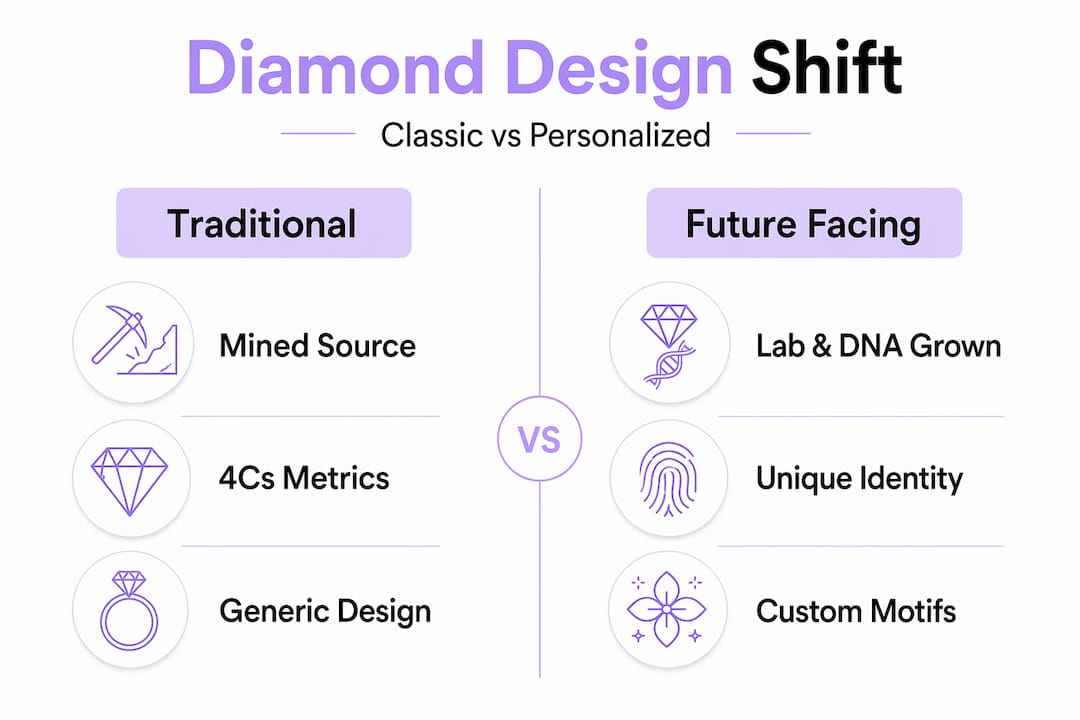 Diamond Design Shift

Classic vs Personalized

Traditional

Mined Source

4Cs Metrics

Generic Design

VS

Future Facing

Lab & DNA Grown

Unique Identity

Custom Motifs